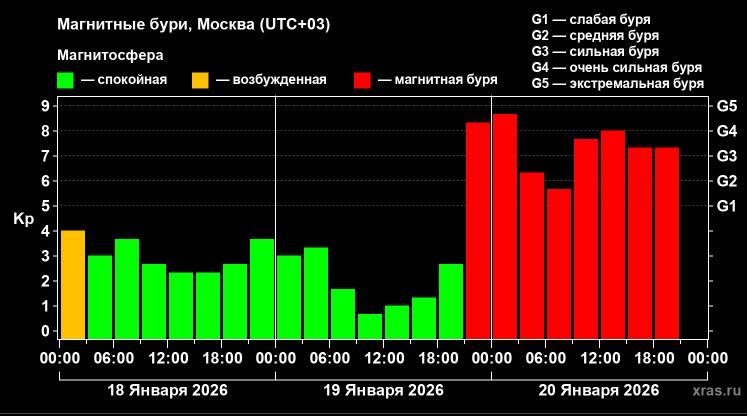 Магнитные бури, Москва (UTC+03)

Магнитосфера

— спокойная — возбужденная — магнитная буря

G1 — слабая буря
G2 — средняя буря
G3 — сильная буря
G4 — очень сильная буря
G5 — экстремальная буря

Kp

9
8
7
6
5
4
3
2
1
0

G5
G4
G3
G2
G1

00:00 06:00 12:00 18:00 00:00 06:00 12:00 18:00 00:00 06:00 12:00 18:00 00:00

18 Января 2026

19 Января 2026

20 Января 2026

xras.ru